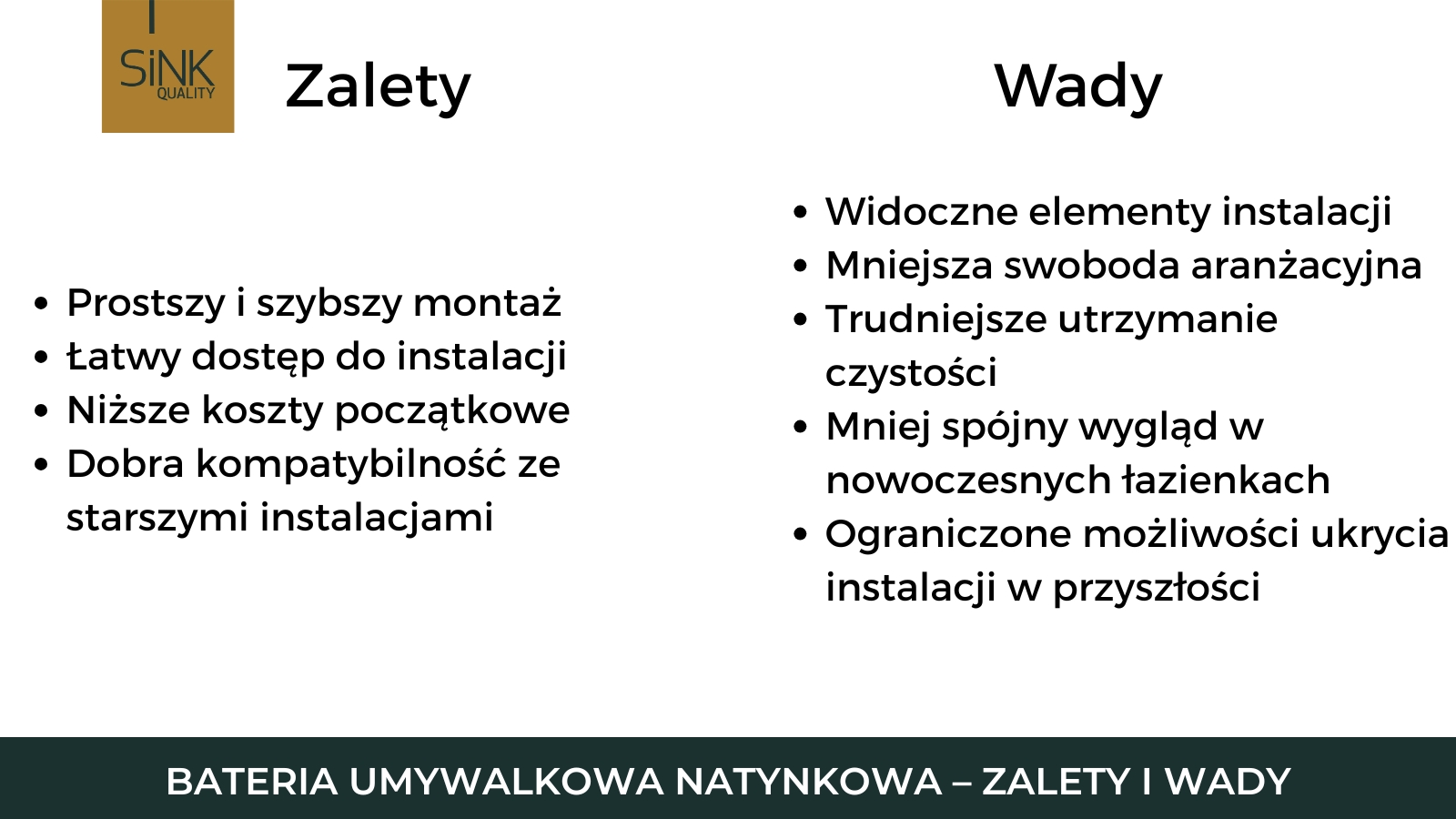 SiNK QUALITY

Zalety

- Prostszy i szybszy montaż
- Łatwy dostęp do instalacji
- Niższe koszty początkowe
- Dobra kompatybilność ze starszymi instalacjami

Wady

- Widoczne elementy instalacji
- Mniejsza swoboda aranżacyjna
- Trudniejsze utrzymanie czystości
- Mniej spójny wygląd w nowoczesnych łazienkach
- Ograniczone możliwości ukrycia instalacji w przyszłości

BATERIA UMYWALKOWA NATYNKOWA – ZALETY I WADY